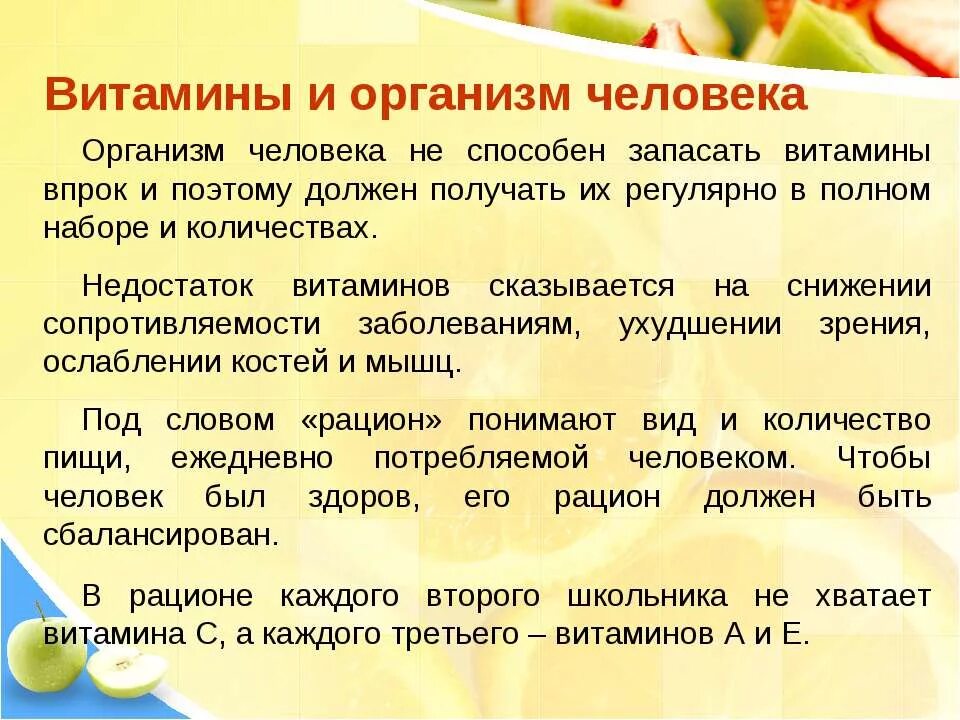 Витамины и организм человека

Организм человека не способен запасать витамины впрок и поэтому должен получать их регулярно в полном наборе и количествах.

Недостаток витаминов сказывается на снижении сопротивляемости заболеваниям, ухудшении зрения, ослаблении костей и мышц.

Под словом «рацион» понимают вид и количество пищи, ежедневно потребляемой человеком. Чтобы человек был здоров, его рацион должен быть сбалансирован.

В рационе каждого второго школьника не хватает витамина С, а каждого третьего – витаминов А и Е.